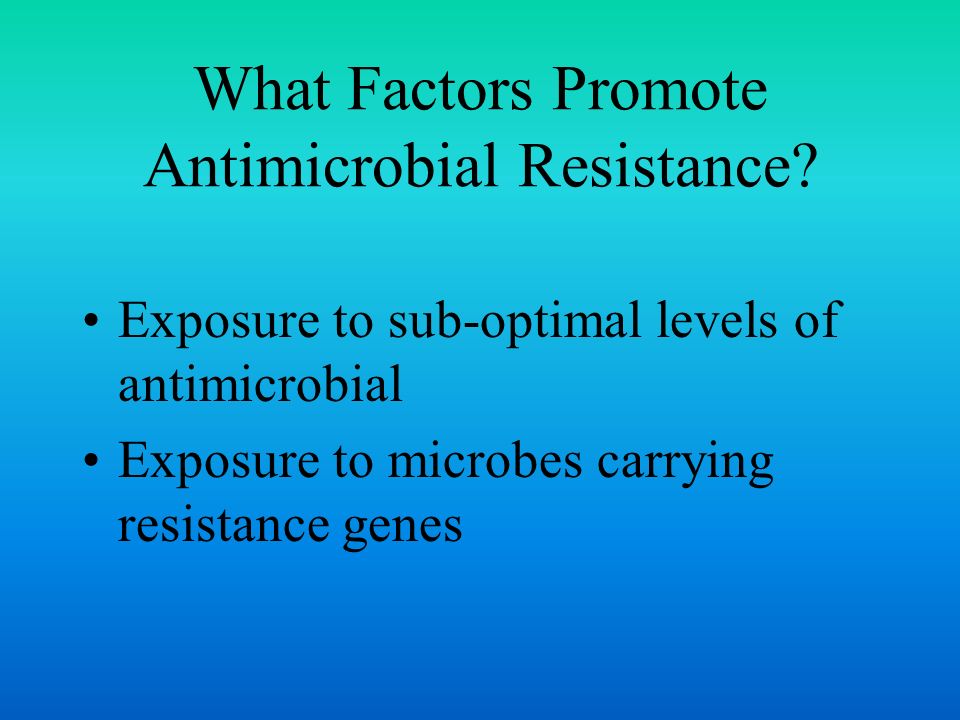 What Factors Promote Antimicrobial Resistance?

• Exposure to sub-optimal levels of antimicrobial
• Exposure to microbes carrying resistance genes